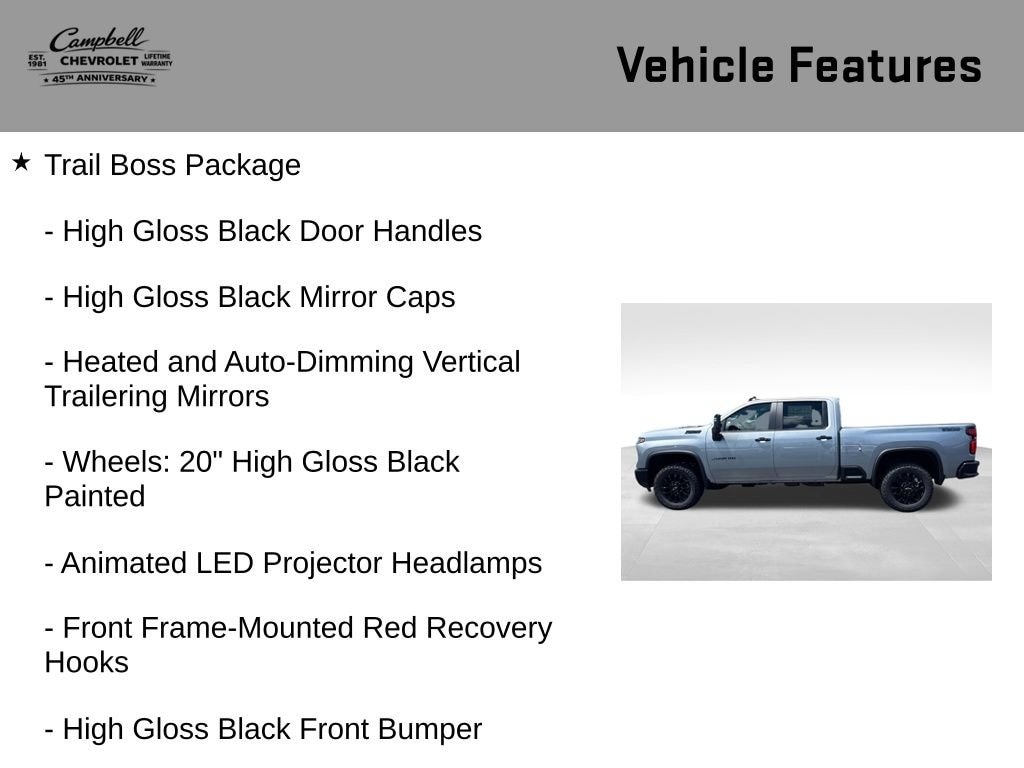 Campbell
EST. 1981 CHEVROLET LIFETIME WARRANTY
★ 45TH ANNIVERSARY ★

Vehicle Features

★ Trail Boss Package

- High Gloss Black Door Handles

- High Gloss Black Mirror Caps

- Heated and Auto-Dimming Vertical Trailering Mirrors

- Wheels: 20" High Gloss Black Painted

- Animated LED Projector Headlamps

- Front Frame-Mounted Red Recovery Hooks

- High Gloss Black Front Bumper